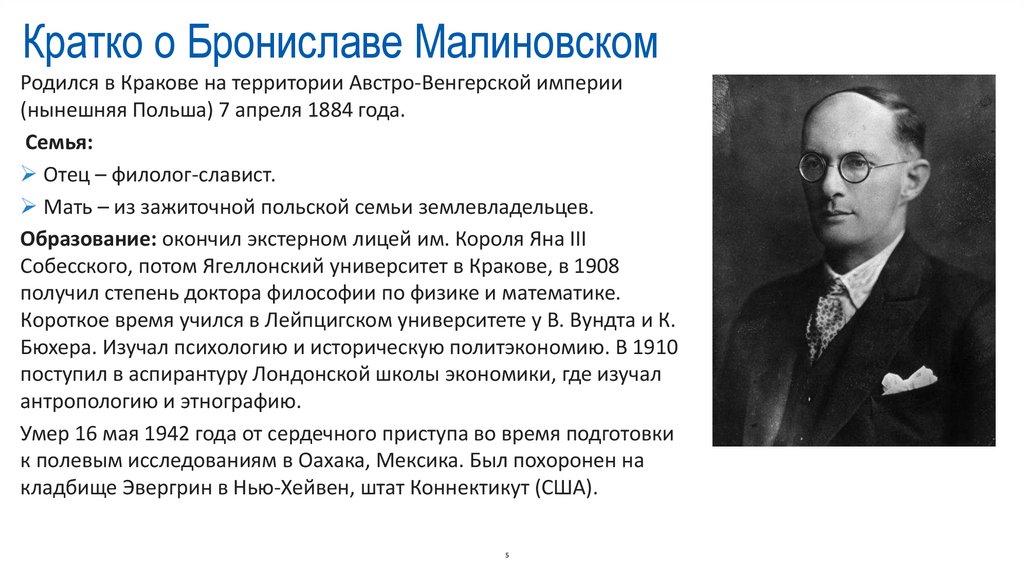 Кратко о Брониславе Малиновском

Родился в Кракове на территории Австро-Венгерской империи (нынешняя Польша) 7 апреля 1884 года.

Семья:

➢ Отец – филолог-славист.

➢ Мать – из зажиточной польской семьи землевладельцев.

Образование: окончил экстерном лицей им. Короля Яна III Собесского, потом Ягеллонский университет в Кракове, в 1908 получил степень доктора философии по физике и математике. Короткое время учился в Лейпцигском университете у В. Вундта и К. Бюхера. Изучал психологию и историческую политэкономию. В 1910 поступил в аспирантуру Лондонской школы экономики, где изучал антропологию и этнографию.

Умер 16 мая 1942 года от сердечного приступа во время подготовки к полевым исследованиям в Оахака, Мексика. Был похоронен на кладбище Эвергрин в Нью-Хейвен, штат Коннектикут (США).

5